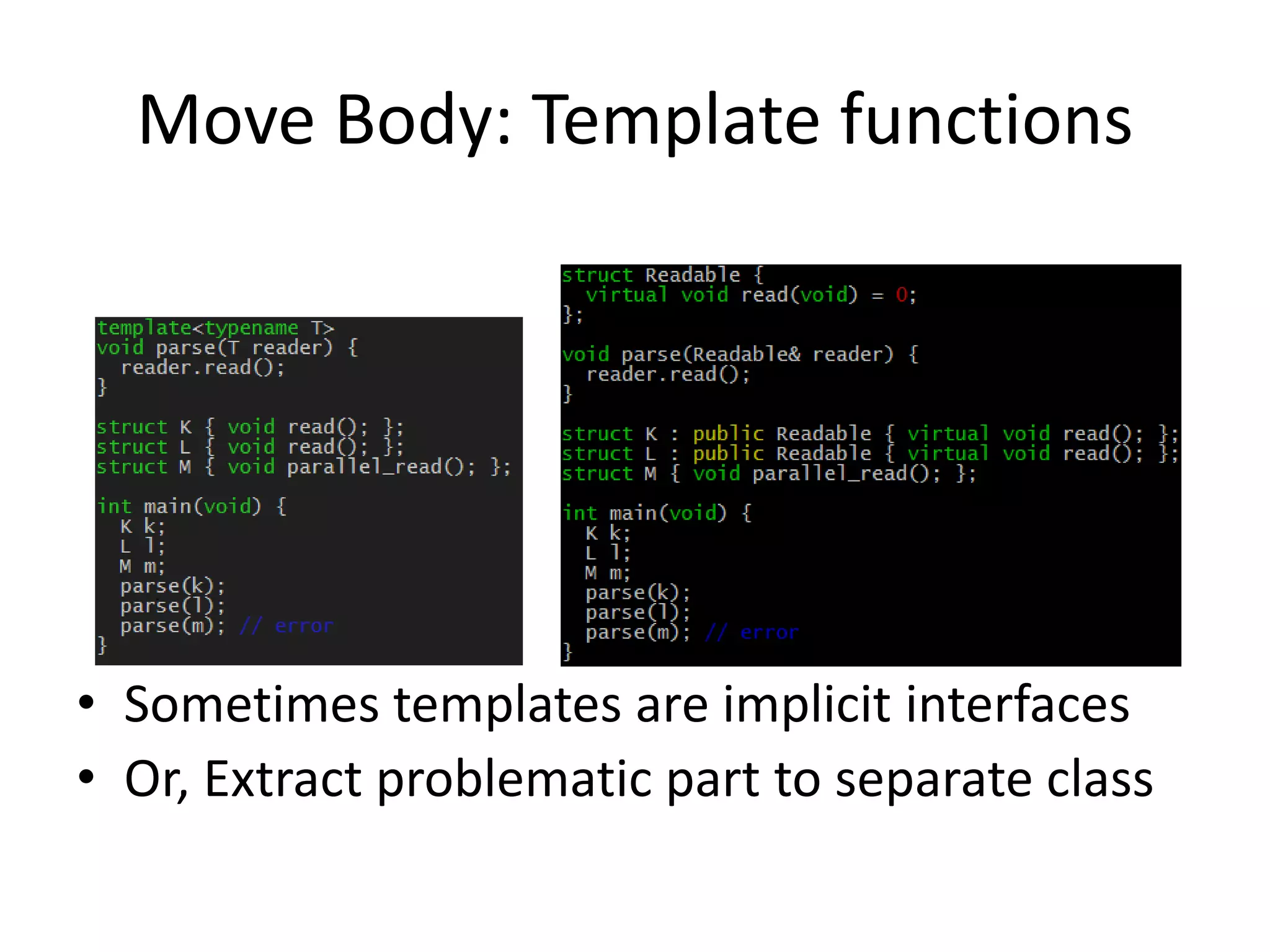 Move Body: Template functions

template<typename T>
void parse(T reader) {
  reader.read();
}

struct K { void read(); };
struct L { void read(); };
struct M { void parallel_read(); };

int main(void) {
  K k;
  L l;
  M m;
  parse(k);
  parse(l);
  parse(m); // error
}

struct Readable {
  virtual void read(void) = 0;
};

void parse(Readable& reader) {
  reader.read();
}

struct K : public Readable { virtual void read(); };
struct L : public Readable { virtual void read(); };
struct M { void parallel_read(); };

int main(void) {
  K k;
  L l;
  M m;
  parse(k);
  parse(l);
  parse(m); // error
}

• Sometimes templates are implicit interfaces
• Or, Extract problematic part to separate class